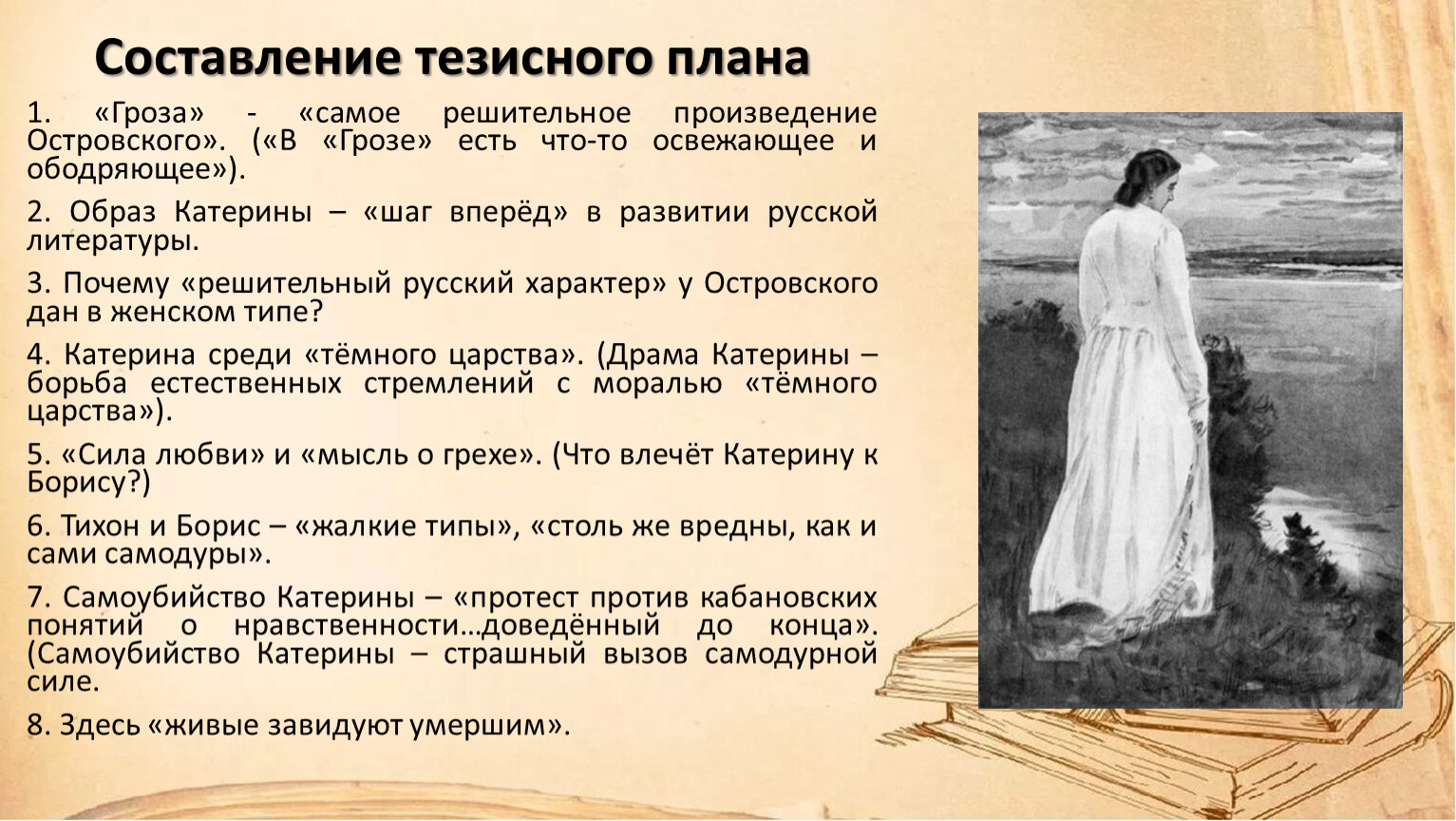 Составление тезисного плана

1. «Гроза» - «самое решительное произведение Островского». («В «Грозе» есть что-то освежающее и ободряющее»).

2. Образ Катерины – «шаг вперёд» в развитии русской литературы.

3. Почему «решительный русский характер» у Островского дан в женском типе?

4. Катерина среди «тёмного царства». (Драма Катерины – борьба естественных стремлений с моралью «тёмного царства»).

5. «Сила любви» и «мысль о грехе». (Что влечёт Катерину к Борису?)

6. Тихон и Борис – «жалкие типы», «столь же вредны, как и сами самодуры».

7. Самоубийство Катерины – «протест против кабановских понятий о нравственности…доведённый до конца». (Самоубийство Катерины – страшный вызов самодурной силе.

8. Здесь «живые завидуют умершим».